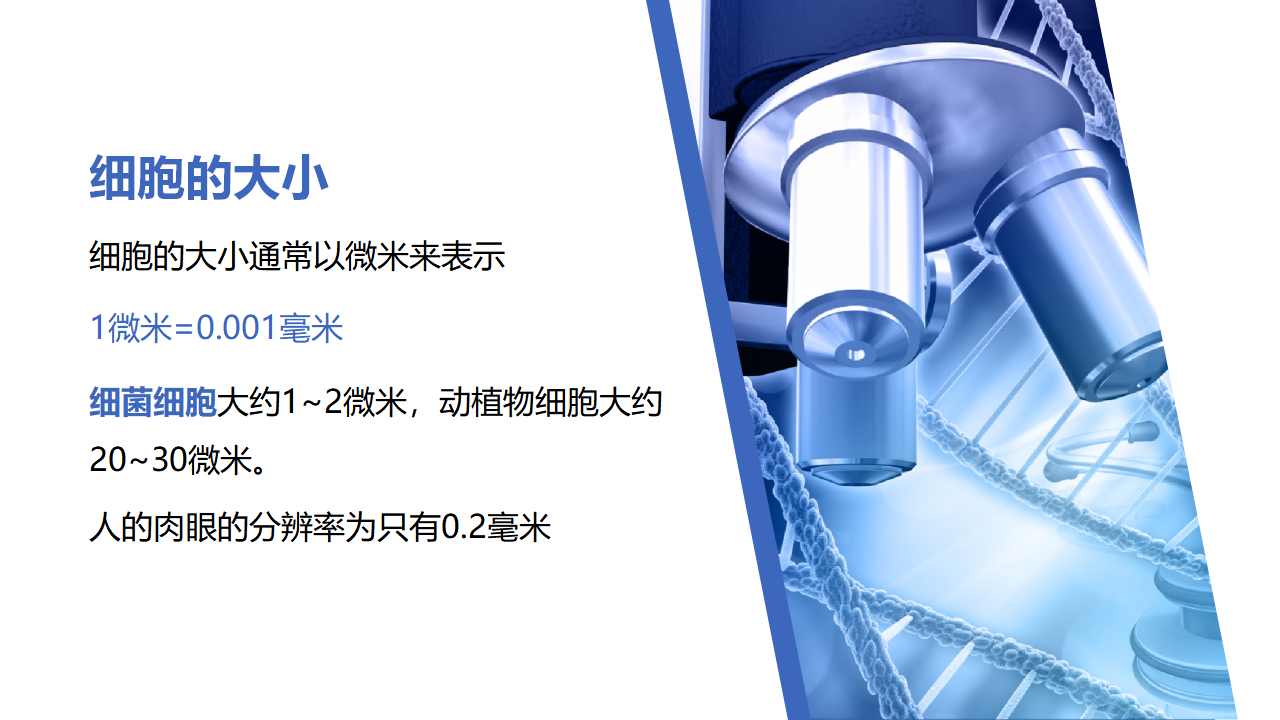 细胞的大小

细胞的大小通常以微米来表示

1微米=0.001毫米

细菌细胞大约1~2微米，动植物细胞大约20~30微米。

人的肉眼的分辨率为只有0.2毫米